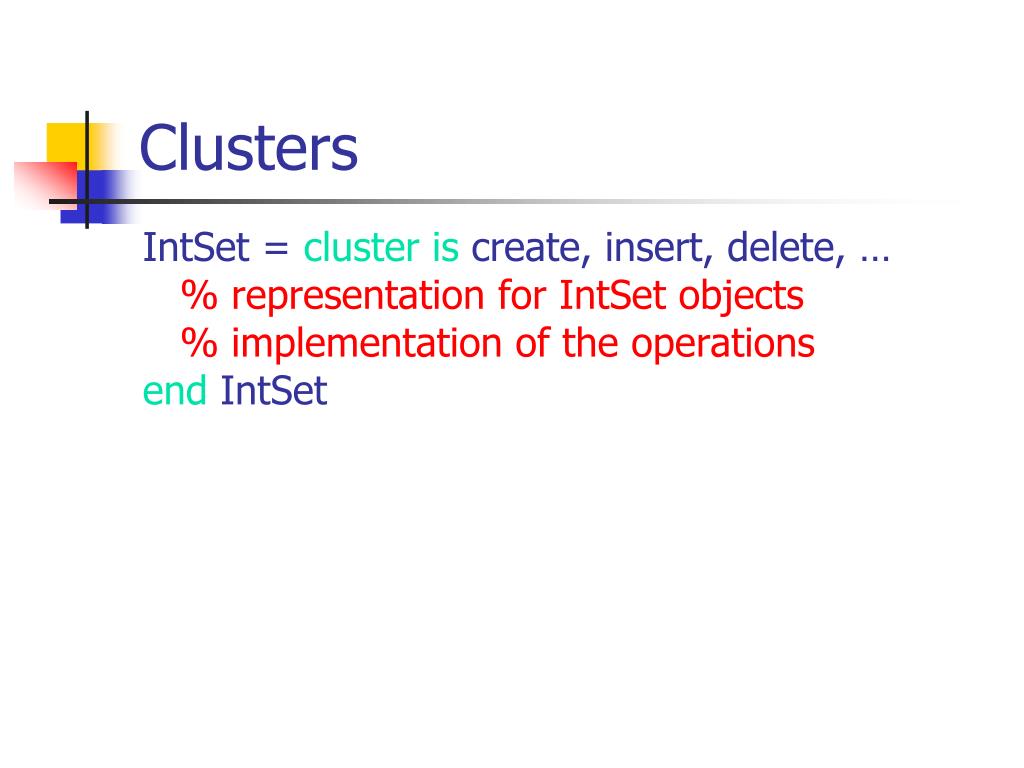 Clusters

IntSet = cluster is create, insert, delete, …
% representation for IntSet objects
% implementation of the operations
end IntSet